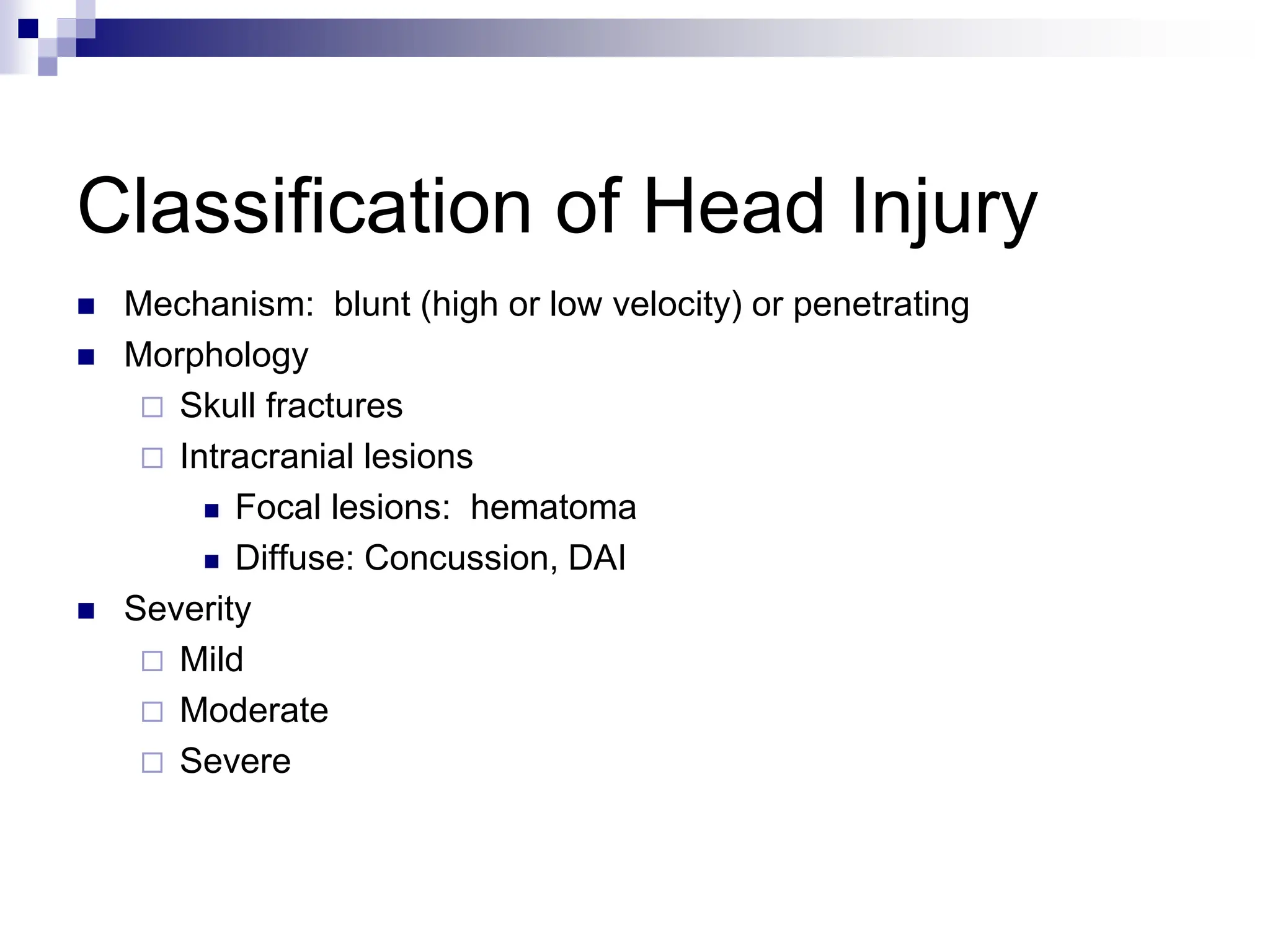 Classification of Head Injury

- Mechanism:  blunt (high or low velocity) or penetrating
- Morphology
  - Skull fractures
  - Intracranial lesions
    - Focal lesions:  hematoma
    - Diffuse: Concussion, DAI
- Severity
  - Mild
  - Moderate
  - Severe